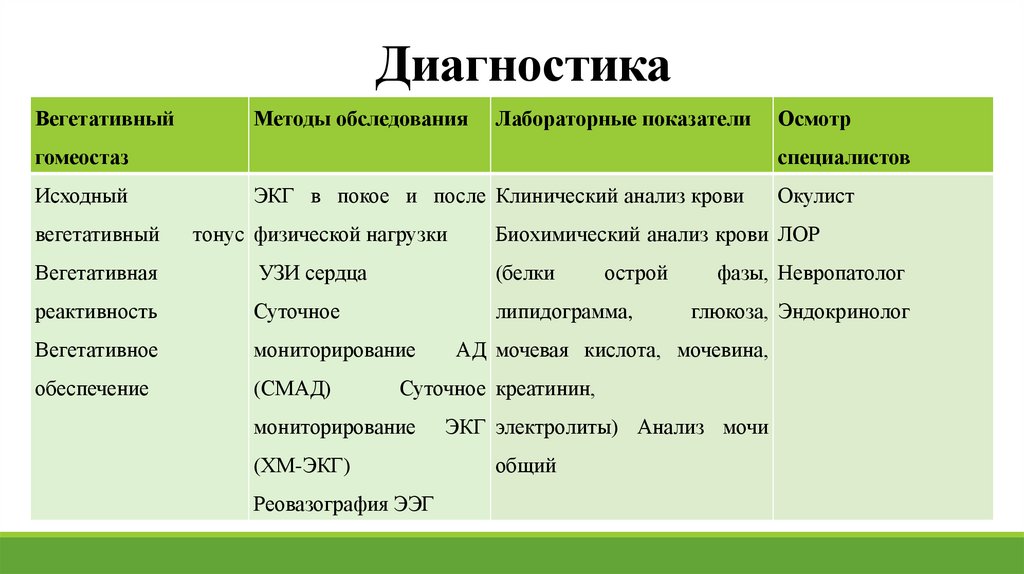 Диагностика

| Вегетативный гомеостаз | Методы обследования | Лабораторные показатели | Осмотр специалистов |
|---|---|---|---|
| Исходный вегетативный тонус Вегетативная реактивность Вегетативное обеспечение | ЭКГ в покое и после физической нагрузки УЗИ сердца Суточное мониторирование АД (СМАД) Суточное мониторирование ЭКГ (ХМ-ЭКГ) Реовазография ЭЭГ | Клинический анализ крови Биохимический анализ крови (белки острой фазы, липидограмма, глюкоза, мочевая кислота, мочевина, креатинин, электролиты) Анализ мочи общий | Окулист ЛОР Невропатолог Эндокринолог |